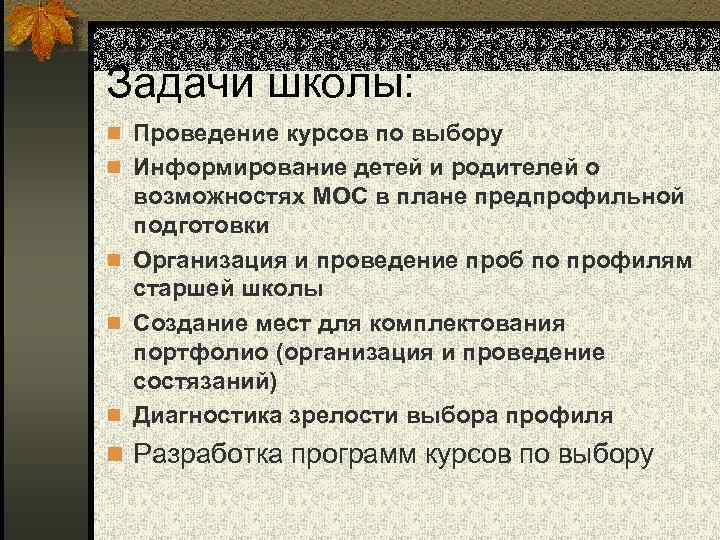 Задачи школы:

Проведение курсов по выбору

Информирование детей и родителей о возможностях МОС в плане предпрофильной подготовки

Организация и проведение проб по профилям старшей школы

Создание мест для комплектования портфолио (организация и проведение состязаний)

Диагностика зрелости выбора профиля

Разработка программ курсов по выбору